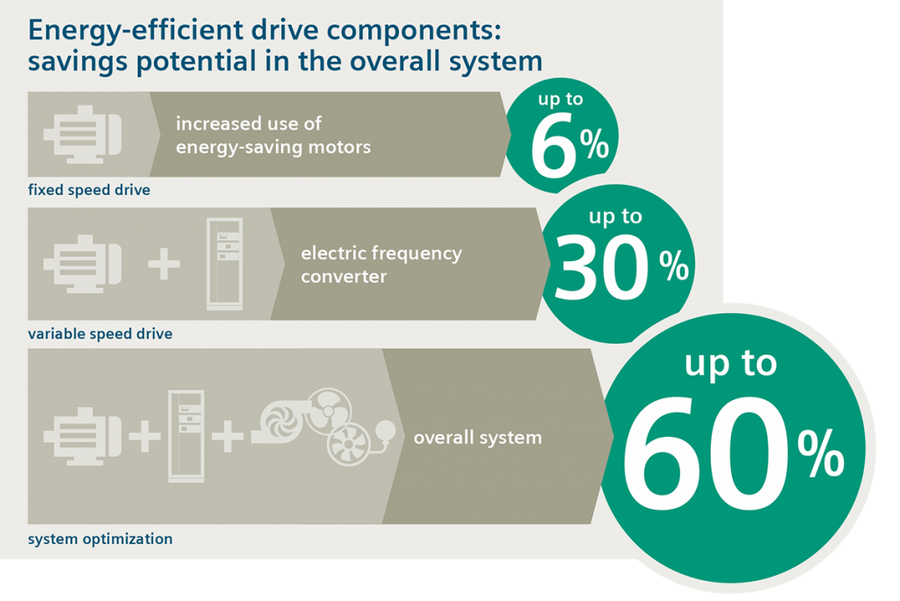 Energy-efficient drive components: savings potential in the overall system

increased use of energy-saving motors

up to 6%

fixed speed drive

+

electric frequency converter

up to 30%

variable speed drive

+ +

overall system

up to 60%

system optimization